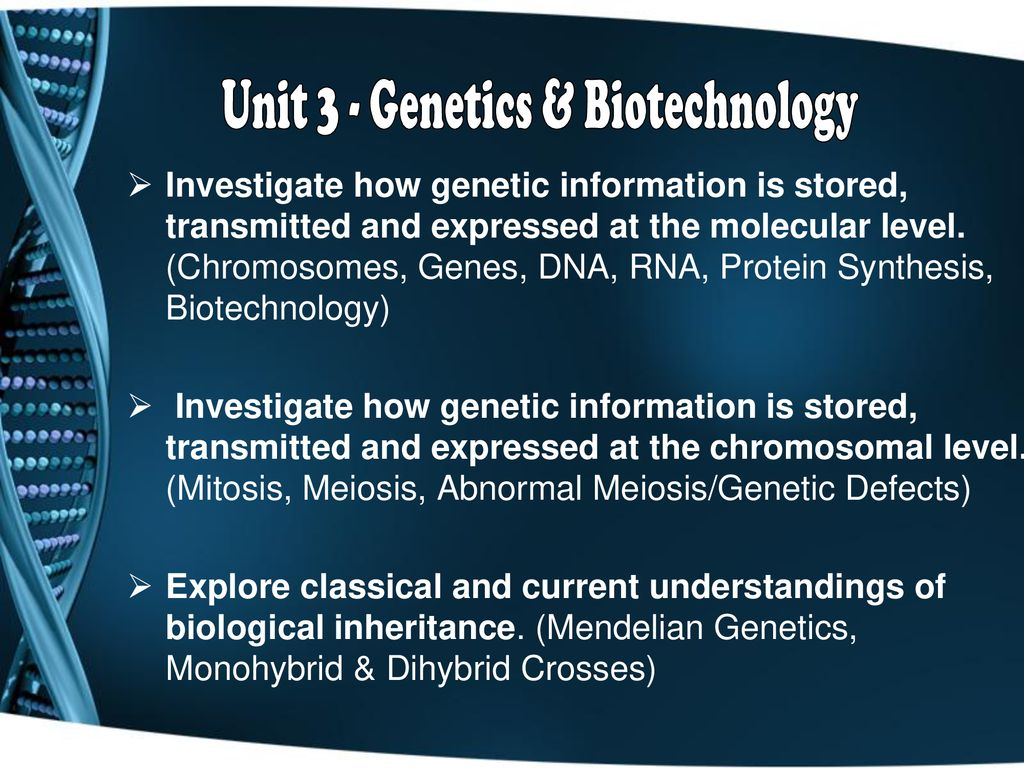 Unit 3 - Genetics & Biotechnology

➢ Investigate how genetic information is stored, transmitted and expressed at the molecular level. (Chromosomes, Genes, DNA, RNA, Protein Synthesis, Biotechnology)

➢ Investigate how genetic information is stored, transmitted and expressed at the chromosomal level. (Mitosis, Meiosis, Abnormal Meiosis/Genetic Defects)

➢ Explore classical and current understandings of biological inheritance. (Mendelian Genetics, Monohybrid & Dihybrid Crosses)